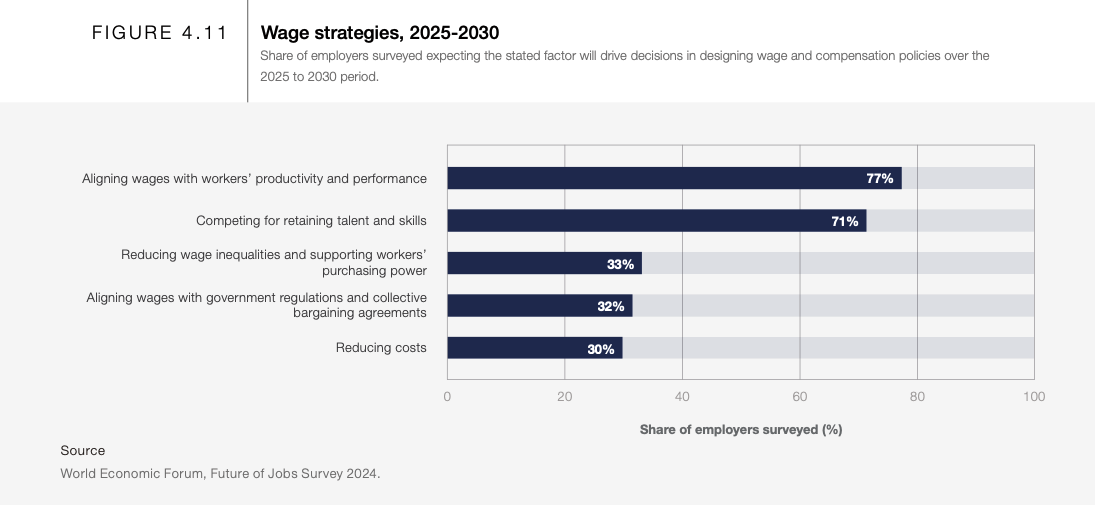 FIGURE 4.11

Wage strategies, 2025-2030

Share of employers surveyed expecting the stated factor will drive decisions in designing wage and compensation policies over the 2025 to 2030 period.

Aligning wages with workers' productivity and performance 77%

Competing for retaining talent and skills 71%

Reducing wage inequalities and supporting workers' purchasing power 33%

Aligning wages with government regulations and collective bargaining agreements 32%

Reducing costs 30%

0 20 40 60 80 100

Share of employers surveyed (%)

Source

World Economic Forum, Future of Jobs Survey 2024.